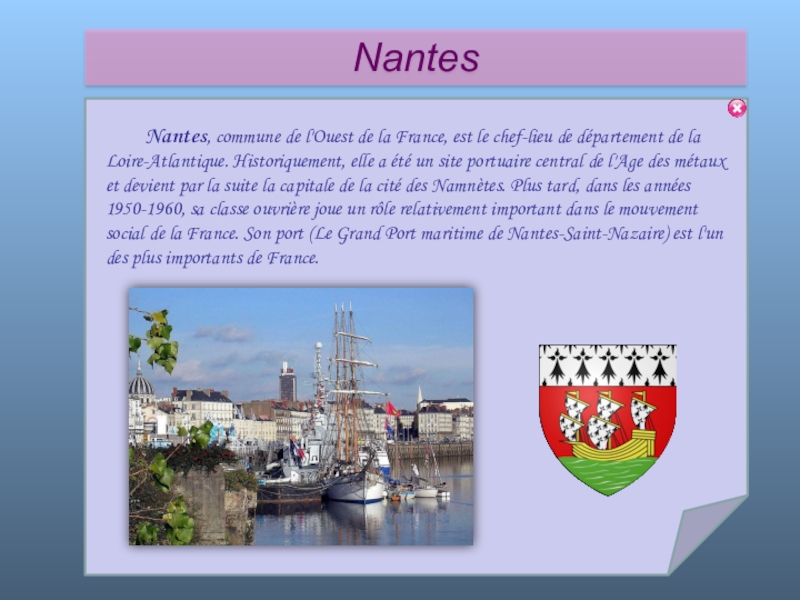 Nantes

Nantes, commune de l'Ouest de la France, est le chef-lieu de département de la Loire-Atlantique. Historiquement, elle a été un site portuaire central de l'Age des métaux et devient par la suite la capitale de la cité des Namnètes. Plus tard, dans les années 1950-1960, sa classe ouvrière joue un rôle relativement important dans le mouvement social de la France. Son port (Le Grand Port maritime de Nantes-Saint-Nazaire) est l'un des plus importants de France.